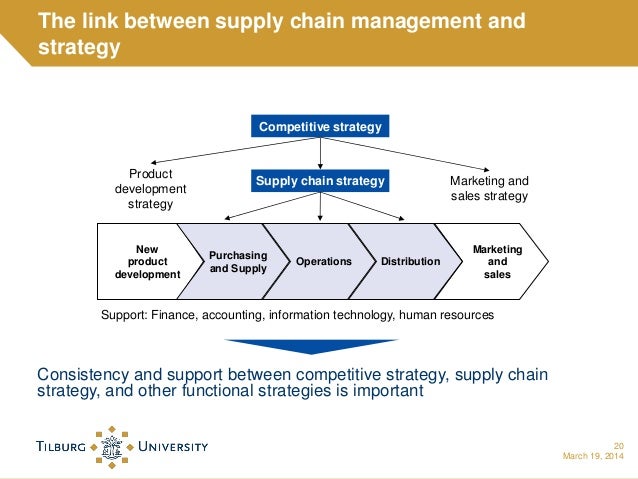 The link between supply chain management and strategy

Competitive strategy

Product development strategy

Supply chain strategy

Marketing and sales strategy

New product development

Purchasing and Supply

Operations

Distribution

Marketing and sales

Support: Finance, accounting, information technology, human resources

Consistency and support between competitive strategy, supply chain strategy, and other functional strategies is important

TILBURG UNIVERSITY

20
March 19, 2014